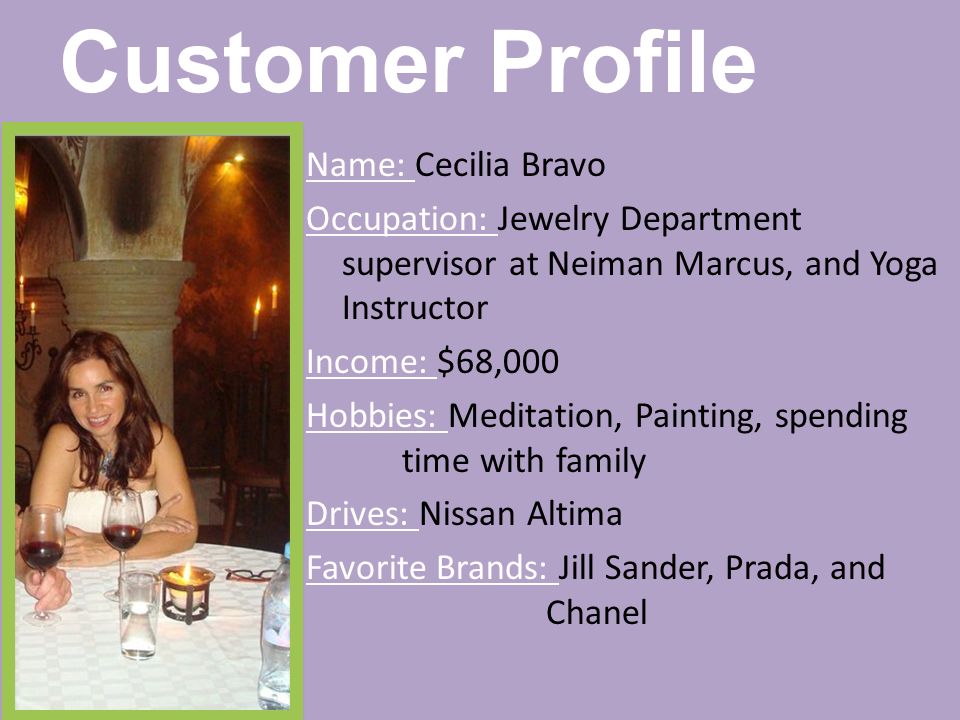 Customer Profile

Name: Cecilia Bravo

Occupation: Jewelry Department supervisor at Neiman Marcus, and Yoga Instructor

Income: $68,000

Hobbies: Meditation, Painting, spending time with family

Drives: Nissan Altima

Favorite Brands: Jill Sander, Prada, and Chanel